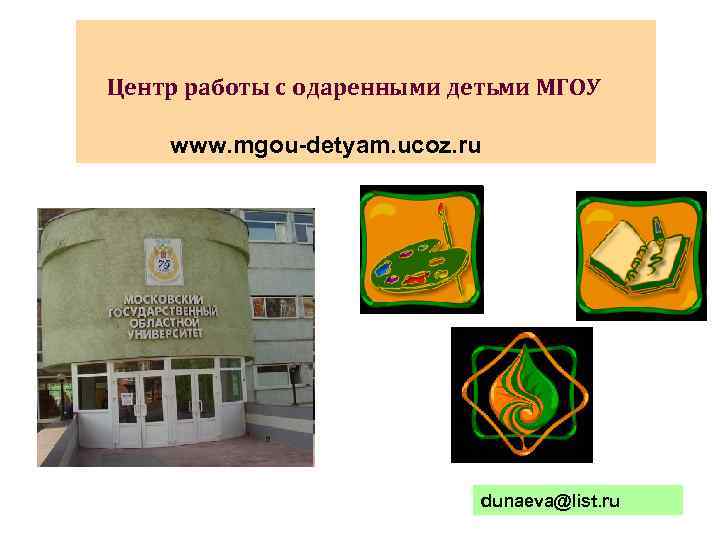 Центр работы с одаренными детьми МГОУ

www.mgou-detyam.ucoz.ru

75

МОСКОВСКИЙ ГОСУДАРСТВЕННЫЙ ОБЛАСТНОЙ УНИВЕРСИТЕТ

dunaeva@list.ru